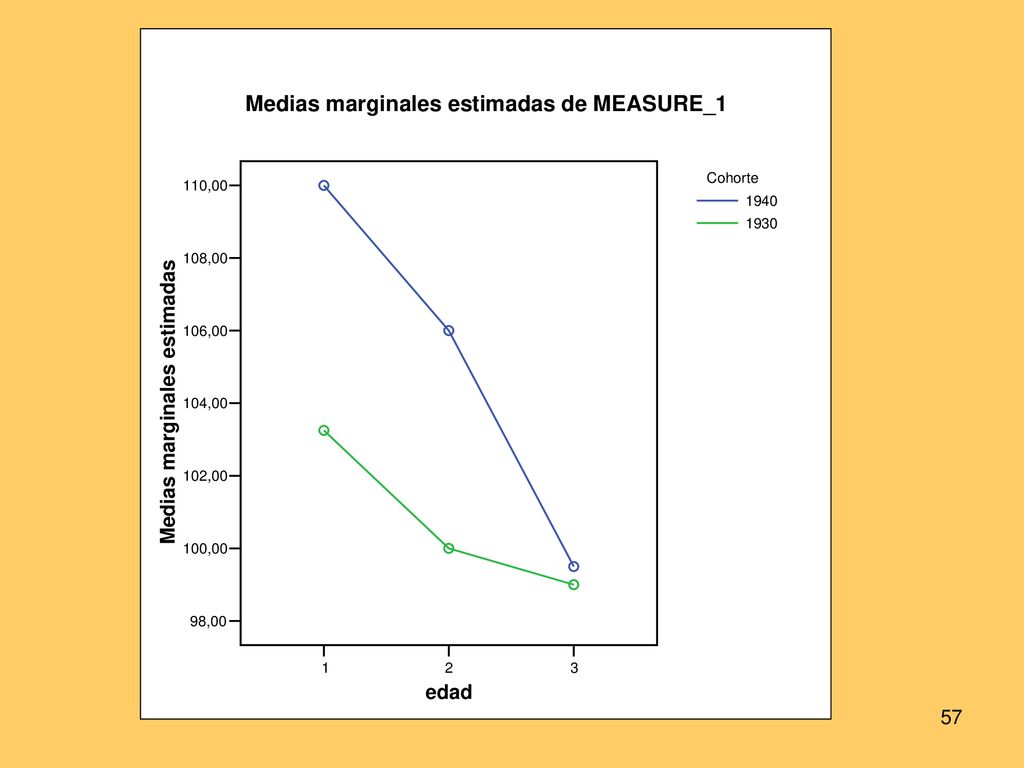 Medias marginales estimadas de MEASURE_1

Cohorte
1940
1930

Medias marginales estimadas

110,00
108,00
106,00
104,00
102,00
100,00
98,00

1
2
3

edad

57